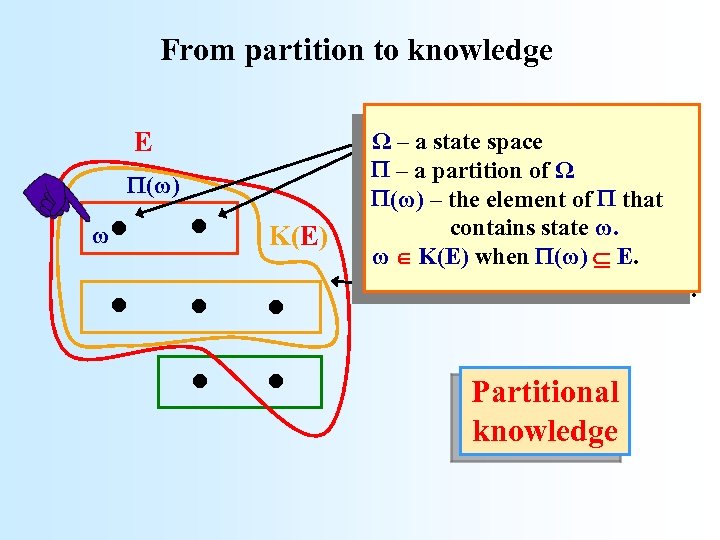 From partition to knowledge

E

$\Pi(\omega)$

$\omega$

K(E)

$\Omega$ – a state space
$\Pi$ – a partition of $\Omega$
$\Pi(\omega)$ – the element of $\Pi$ that contains state $\omega$.
$\omega \in K(E)$ when $\Pi(\omega) \subseteq E$.

Partitional knowledge